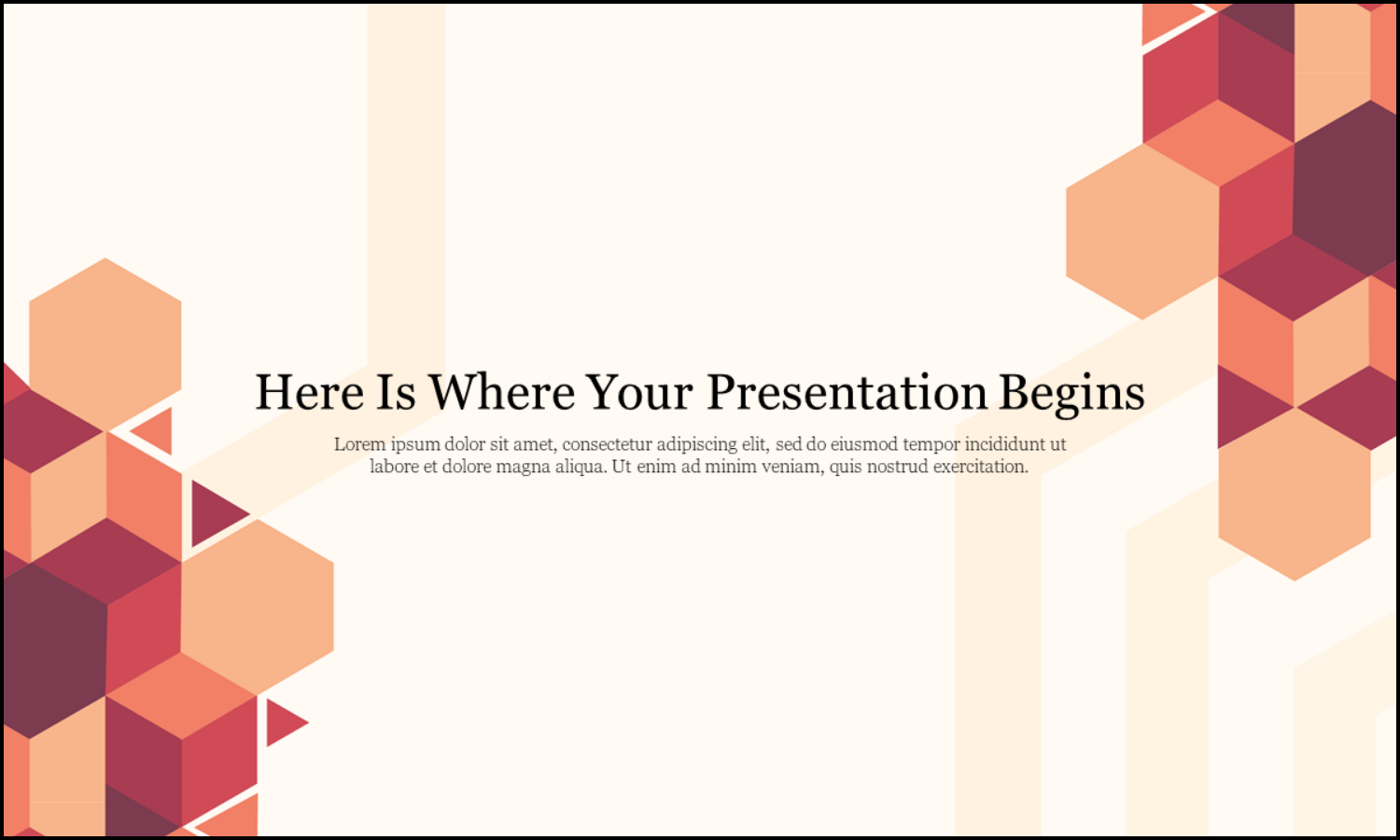 Here Is Where Your Presentation Begins

Lorem ipsum dolor sit amet, consectetur adipiscing elit, sed do eiusmod tempor incididunt ut labore et dolore magna aliqua. Ut enim ad minim veniam, quis nostrud exercitation.